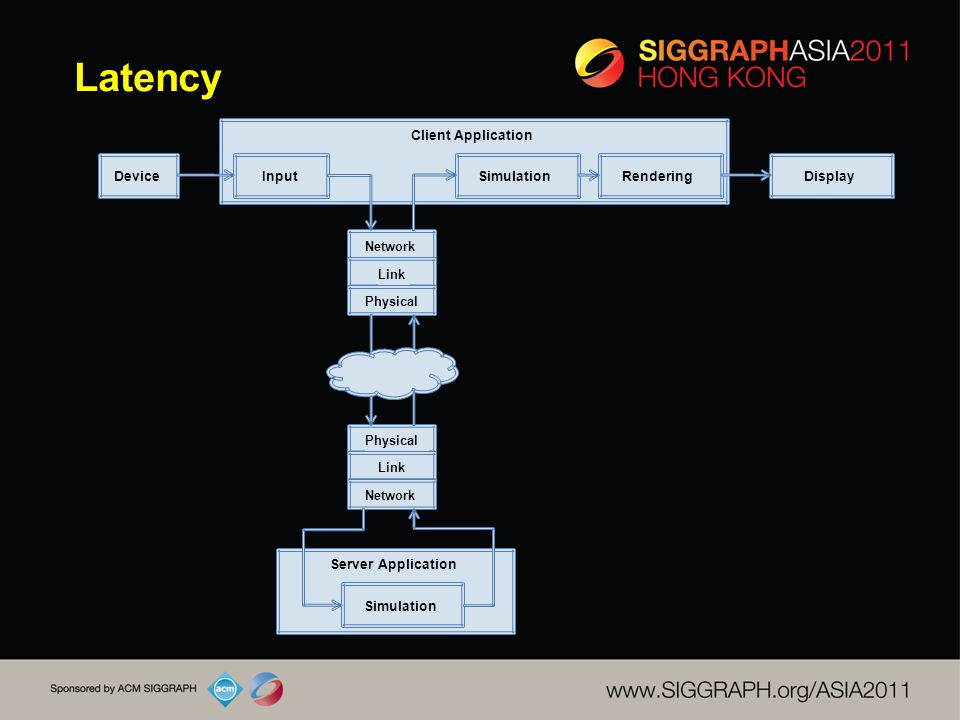 Latency

SIGGRAPHASIA2011
HONG KONG

Client Application

Device

Input

Simulation

Rendering

Display

Network
Link
Physical

Physical
Link
Network

Server Application

Simulation

Sponsored by ACM SIGGRAPH

acm

www.SIGGRAPH.org/ASIA2011